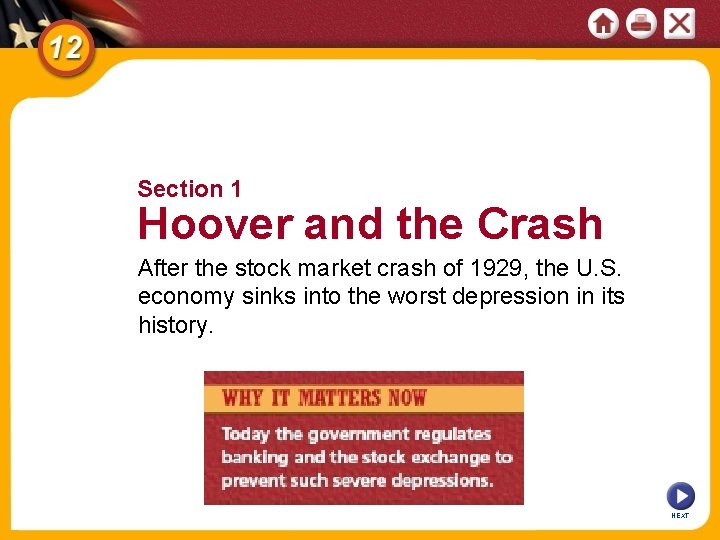 12

Section 1
Hoover and the Crash

After the stock market crash of 1929, the U.S. economy sinks into the worst depression in its history.

WHY IT MATTERS NOW

Today the government regulates banking and the stock exchange to prevent such severe depressions.

NEXT